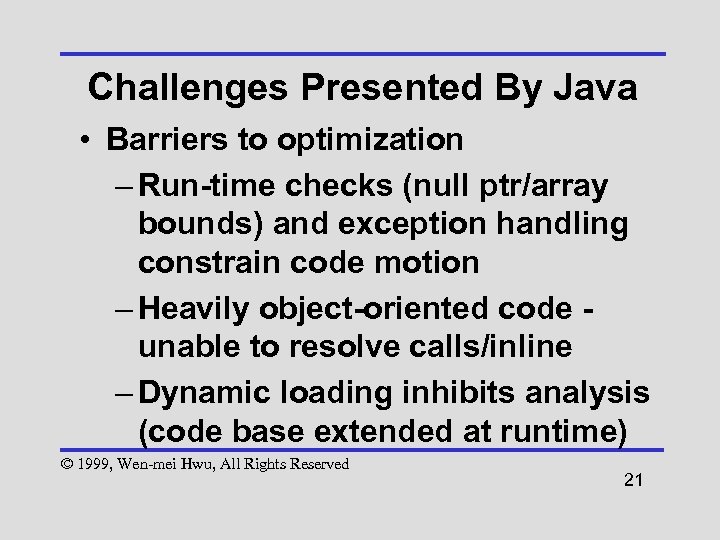 Challenges Presented By Java

• Barriers to optimization

– Run-time checks (null ptr/array bounds) and exception handling constrain code motion

– Heavily object-oriented code - unable to resolve calls/inline

– Dynamic loading inhibits analysis (code base extended at runtime)

© 1999, Wen-mei Hwu, All Rights Reserved

21